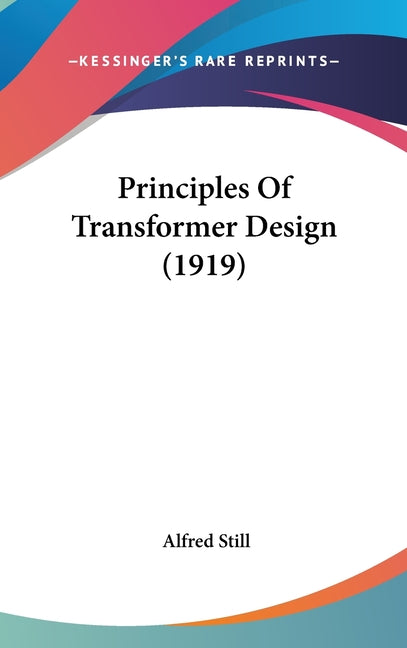 —KESSINGER'S RARE REPRINTS—

Principles Of Transformer Design (1919)

Alfred Still